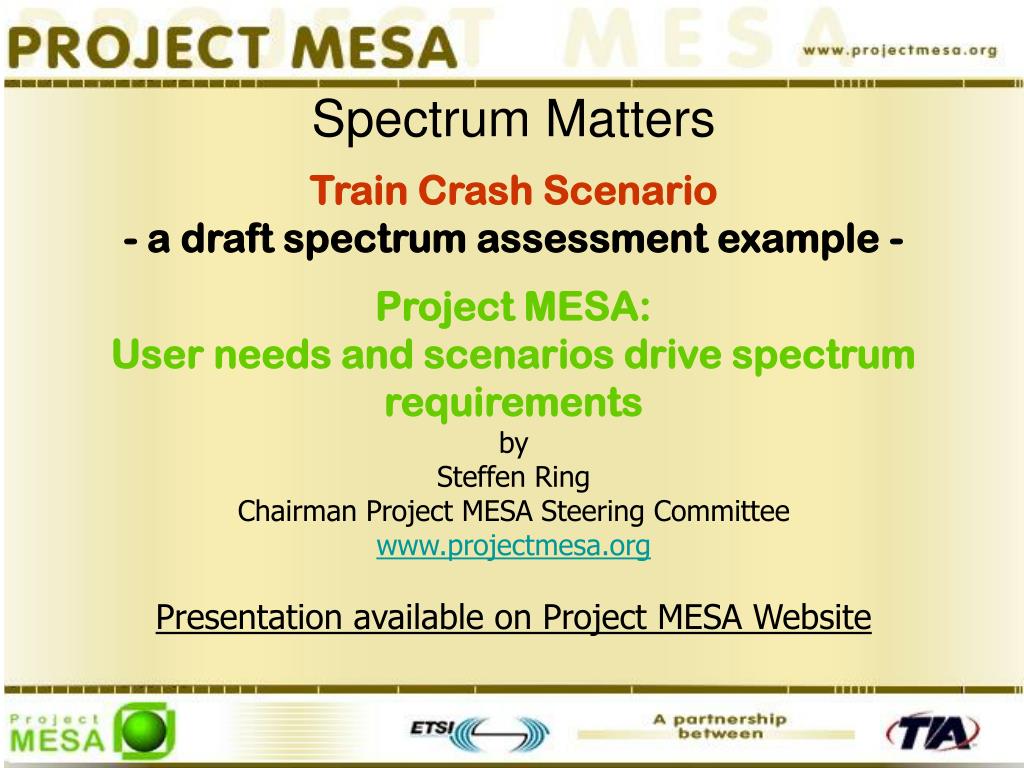 PROJECT MESA

www.projectmesa.org

Spectrum Matters

Train Crash Scenario

- a draft spectrum assessment example -

Project MESA:
User needs and scenarios drive spectrum requirements

by
Steffen Ring
Chairman Project MESA Steering Committee
www.projectmesa.org

Presentation available on Project MESA Website

Project MESA

ETSI

A partnership between

TIA